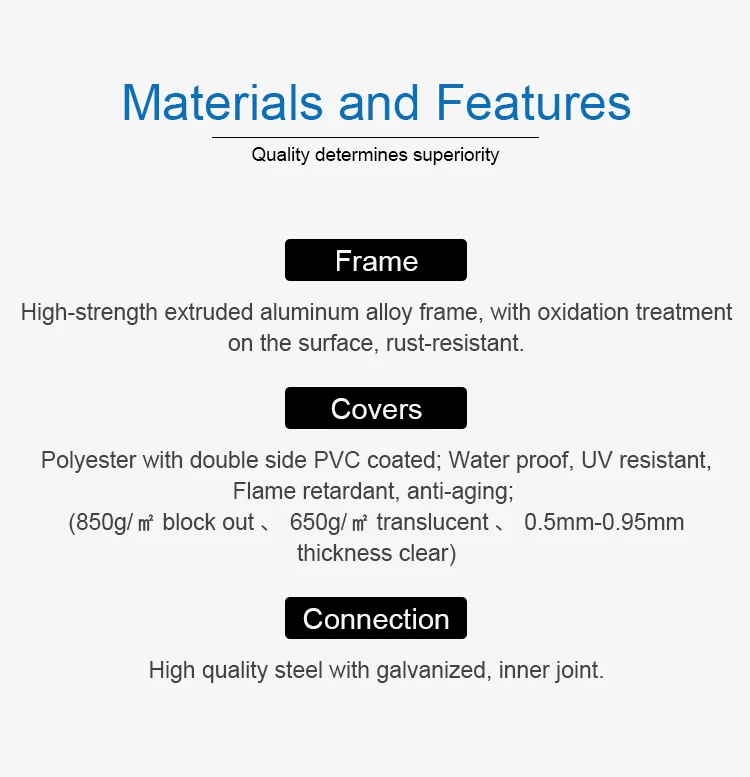 Materials and Features

Quality determines superiority

Frame

High-strength extruded aluminum alloy frame, with oxidation treatment on the surface, rust-resistant.

Covers

Polyester with double side PVC coated; Water proof, UV resistant, Flame retardant, anti-aging;
(850g/㎡ block out 、 650g/㎡ translucent 、 0.5mm-0.95mm thickness clear)

Connection

High quality steel with galvanized, inner joint.